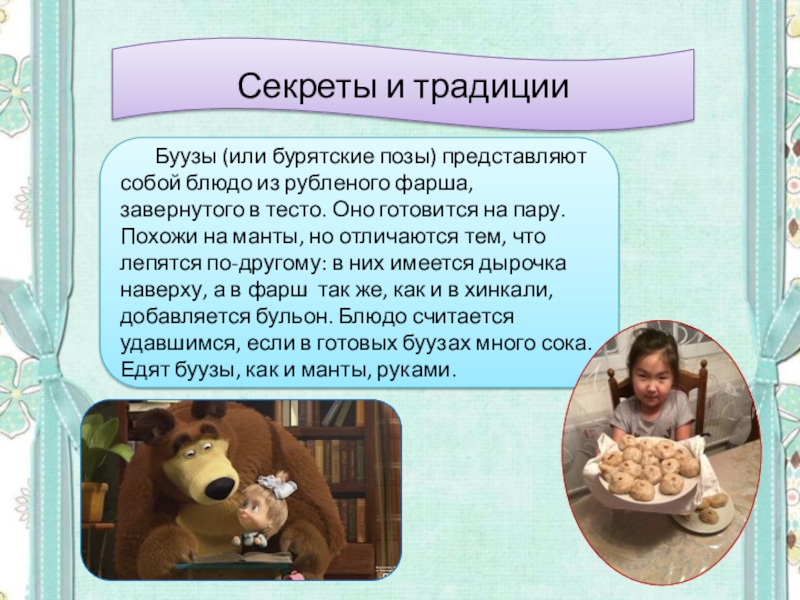 Секреты и традиции

Буузы (или бурятские позы) представляют собой блюдо из рубленого фарша, завернутого в тесто. Оно готовится на пару. Похожи на манты, но отличаются тем, что лепятся по-другому: в них имеется дырочка наверху, а в фарш так же, как и в хинкали, добавляется бульон. Блюдо считается удавшимся, если в готовых буузах много сока. Едят буузы, как и манты, руками.